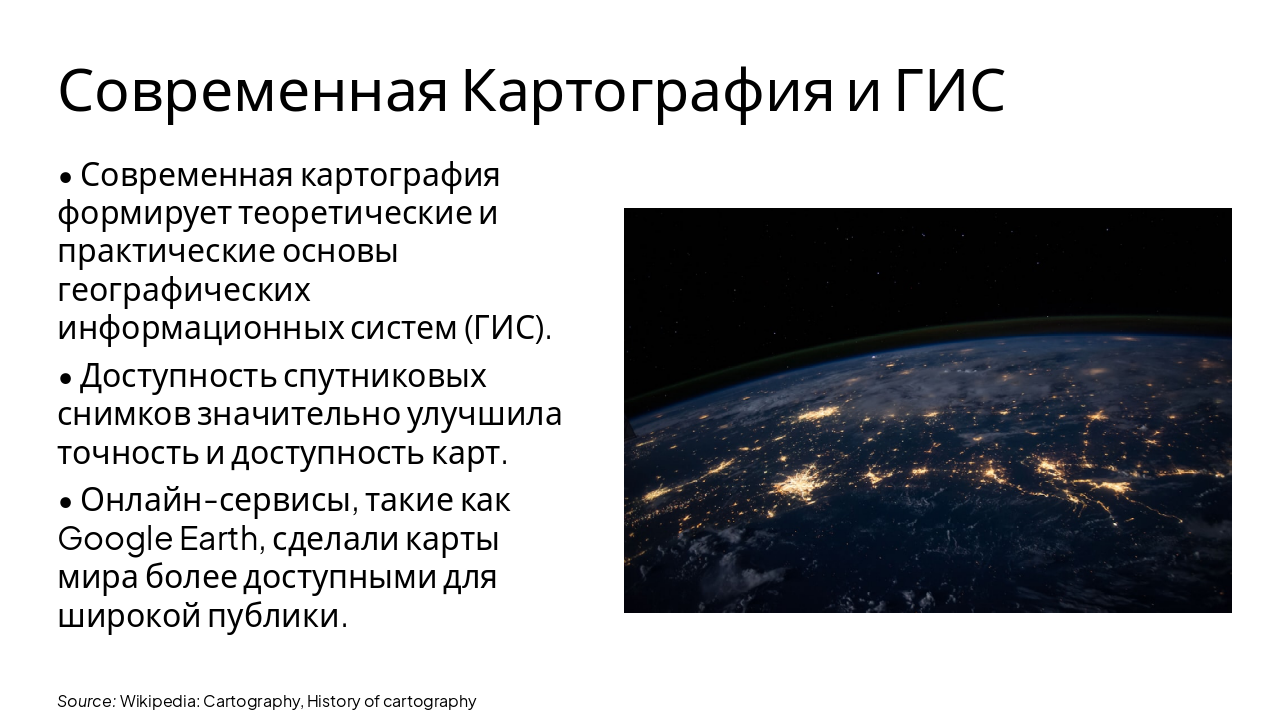 Современная Картография и ГИС

• Современная картография формирует теоретические и практические основы географических информационных систем (ГИС).

• Доступность спутниковых снимков значительно улучшила точность и доступность карт.

• Онлайн-сервисы, такие как Google Earth, сделали карты мира более доступными для широкой публики.

Source: Wikipedia: Cartography, History of cartography